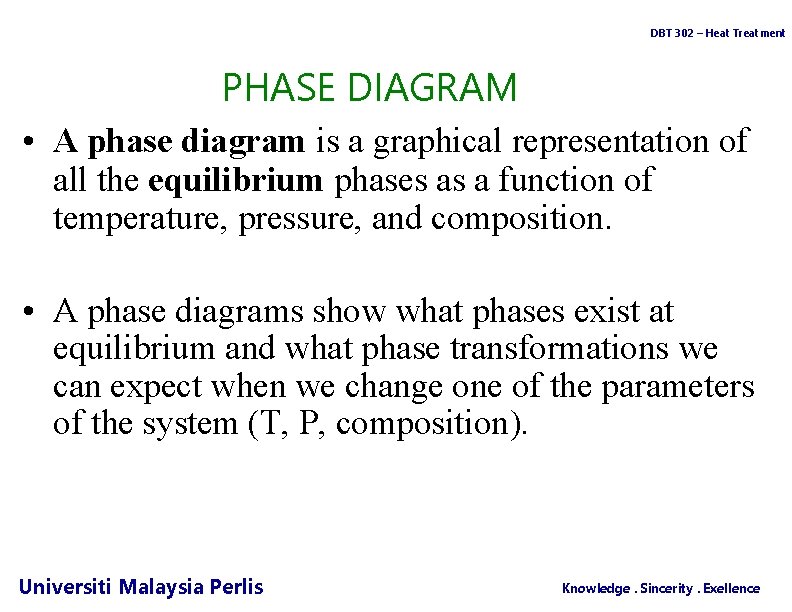 DBT 302 – Heat Treatment

PHASE DIAGRAM

• A phase diagram is a graphical representation of all the equilibrium phases as a function of temperature, pressure, and composition.

• A phase diagrams show what phases exist at equilibrium and what phase transformations we can expect when we change one of the parameters of the system (T, P, composition).

Universiti Malaysia Perlis

Knowledge . Sincerity . Exellence